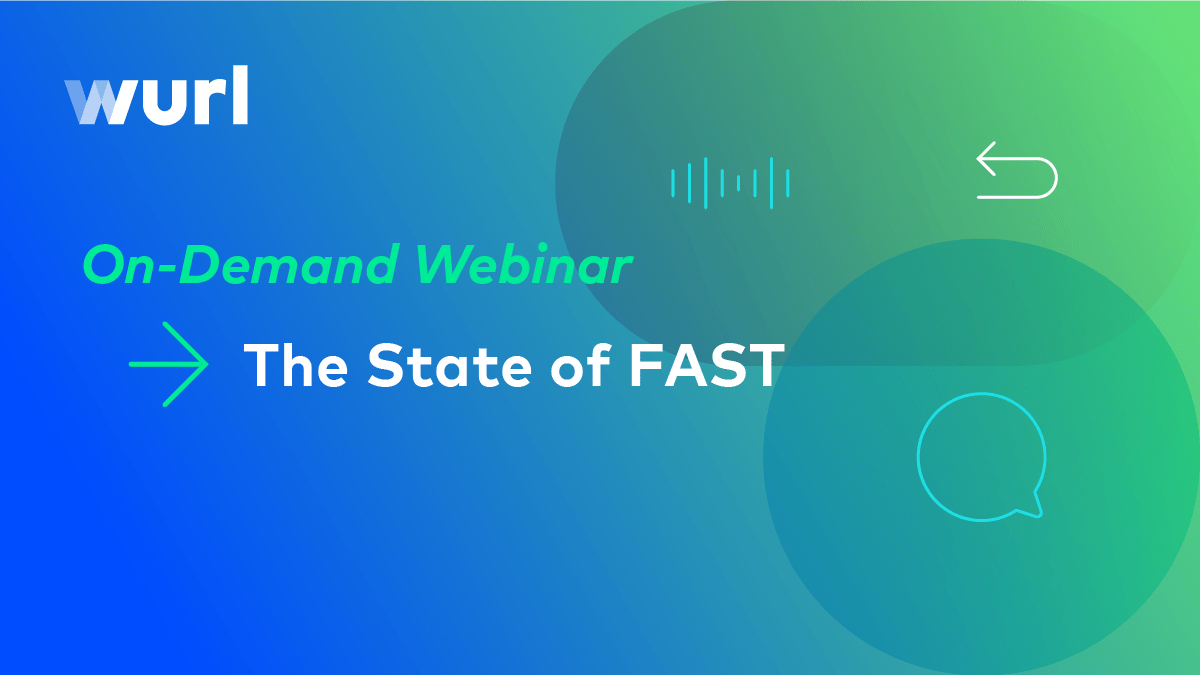 wurl

On-Demand Webinar

The State of FAST